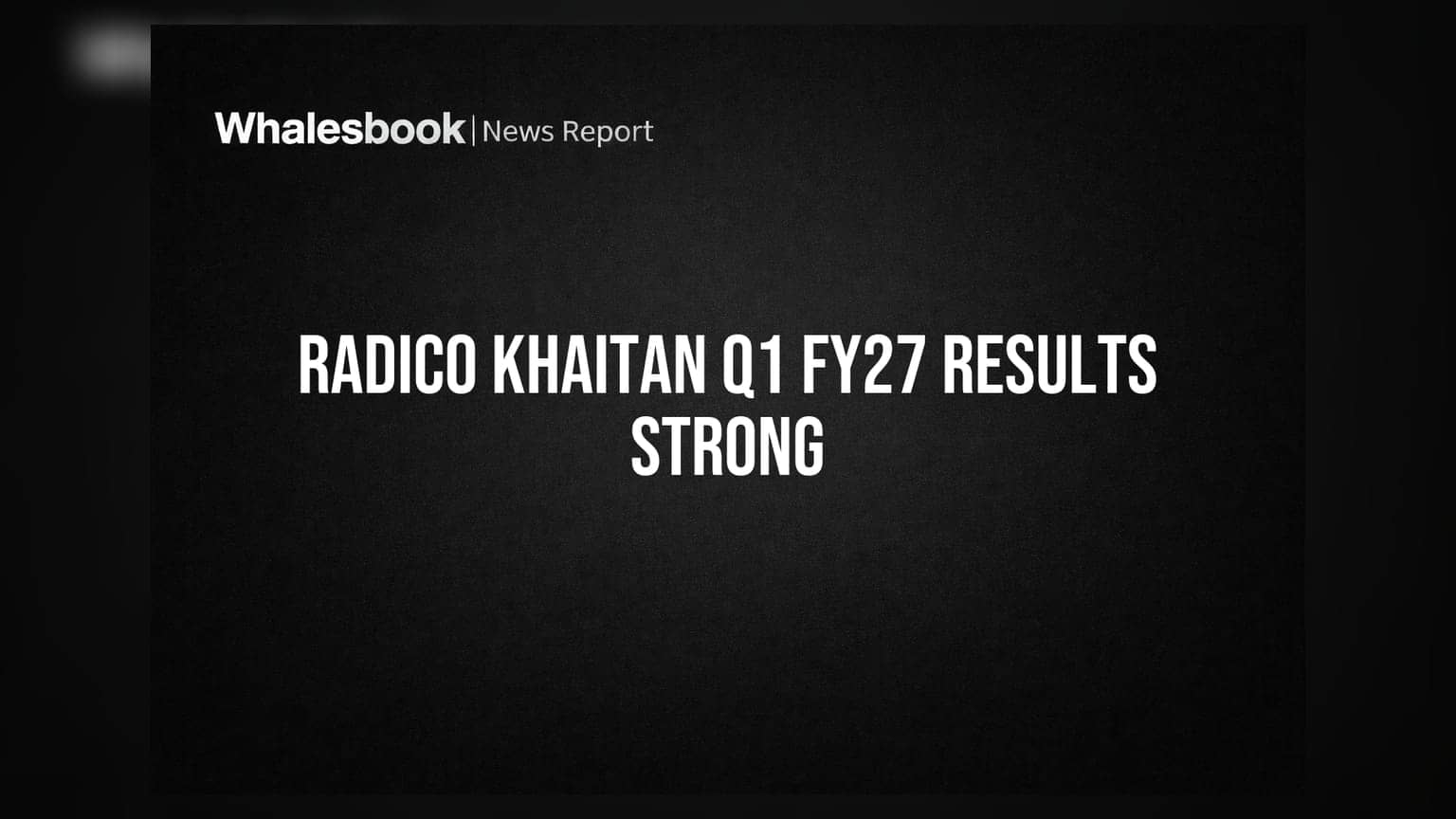 Whalesbook | News Report

RADICO KHAITAN Q1 FY27 RESULTS STRONG